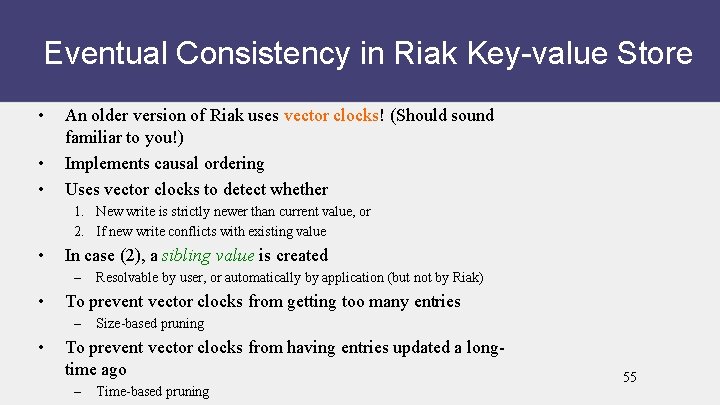 Eventual Consistency in Riak Key-value Store

• An older version of Riak uses vector clocks! (Should sound familiar to you!)
• Implements causal ordering
• Uses vector clocks to detect whether
1. New write is strictly newer than current value, or
2. If new write conflicts with existing value
• In case (2), a sibling value is created
– Resolvable by user, or automatically by application (but not by Riak)
• To prevent vector clocks from getting too many entries
– Size-based pruning
• To prevent vector clocks from having entries updated a long-time ago
– Time-based pruning

55